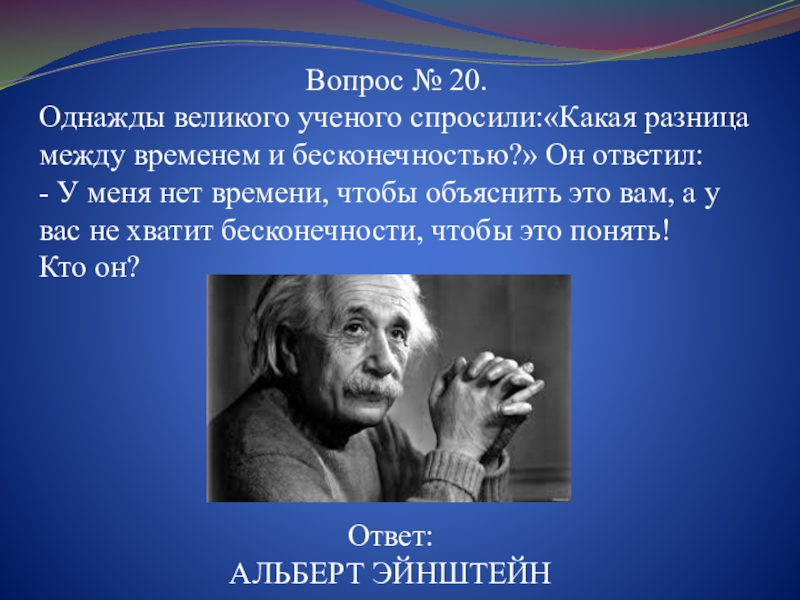 Вопрос № 20.
Однажды великого ученого спросили:«Какая разница между временем и бесконечностью?» Он ответил:
- У меня нет времени, чтобы объяснить это вам, а у вас не хватит бесконечности, чтобы это понять!
Кто он?

Ответ:
АЛЬБЕРТ ЭЙНШТЕЙН